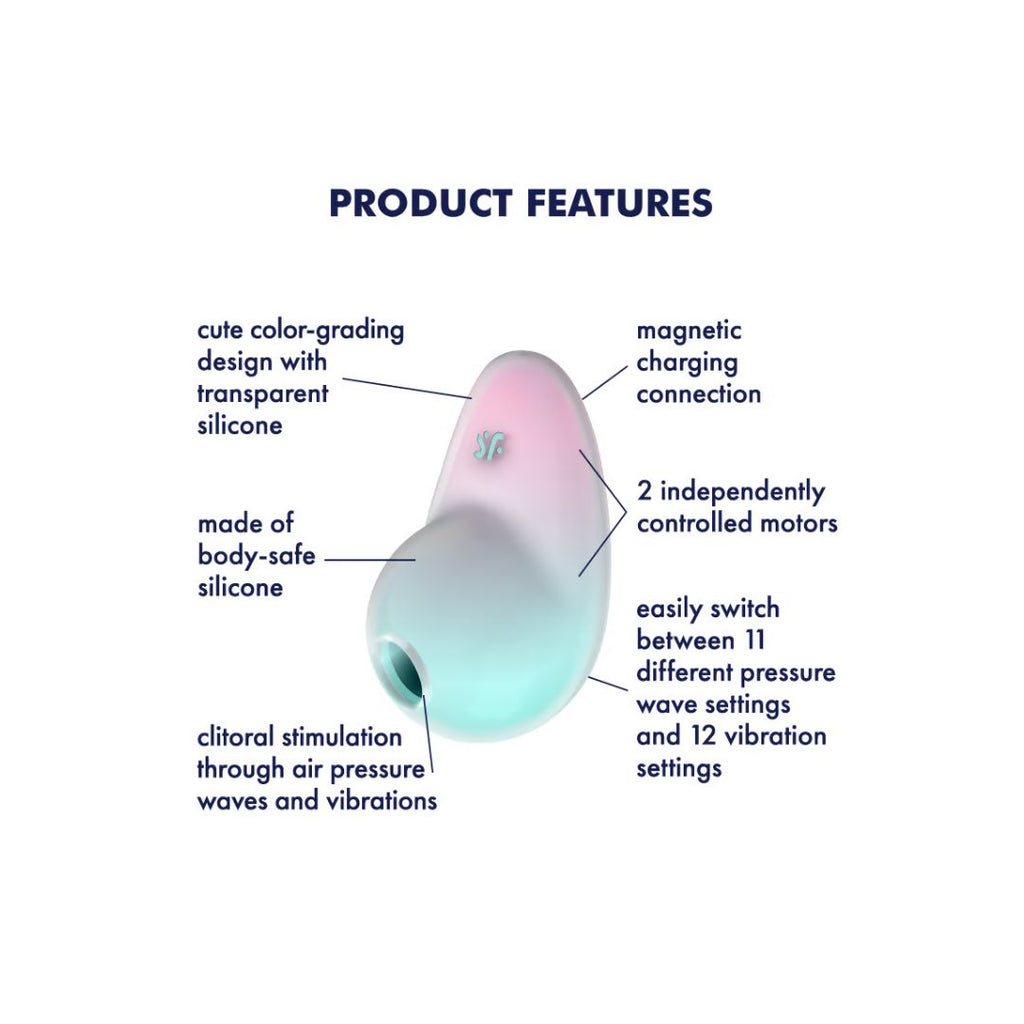 PRODUCT FEATURES

cute color-grading design with transparent silicone

made of body-safe silicone

clitoral stimulation through air pressure waves and vibrations

magnetic charging connection

2 independently controlled motors

easily switch between 11 different pressure wave settings and 12 vibration settings